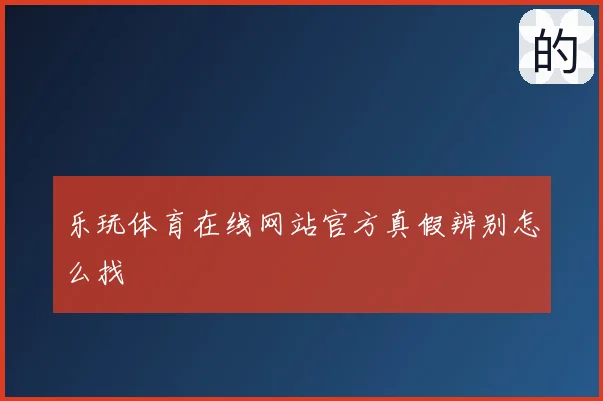 的

乐玩体育在线网站官方真假辨别怎么找